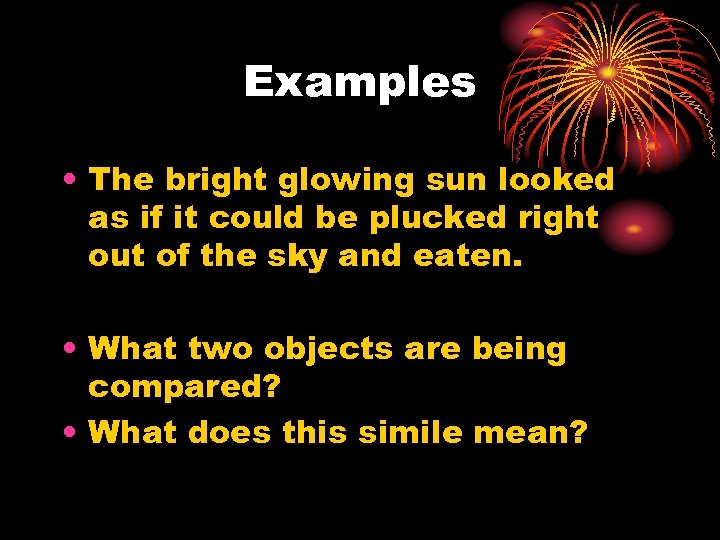 Examples

• The bright glowing sun looked as if it could be plucked right out of the sky and eaten.

• What two objects are being compared?
• What does this simile mean?